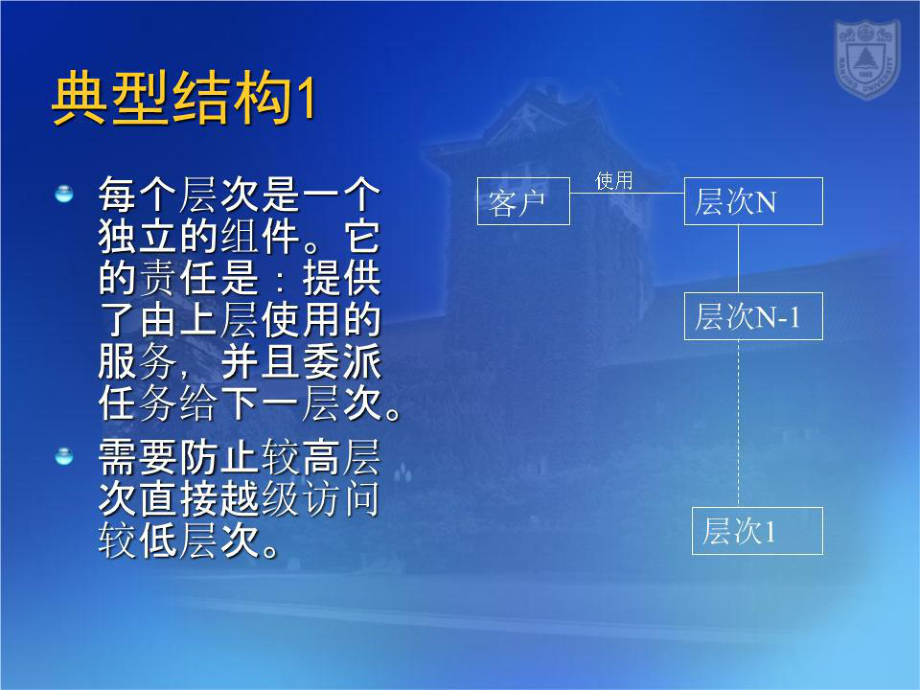 典型结构1

每个层次是一个独立的组件。它的责任是：提供了由上层使用的服务，并且委派任务给下一层次。

需要防止较高层次直接越级访问较低层次。

客户

使用

层次N

层次N-1

层次1